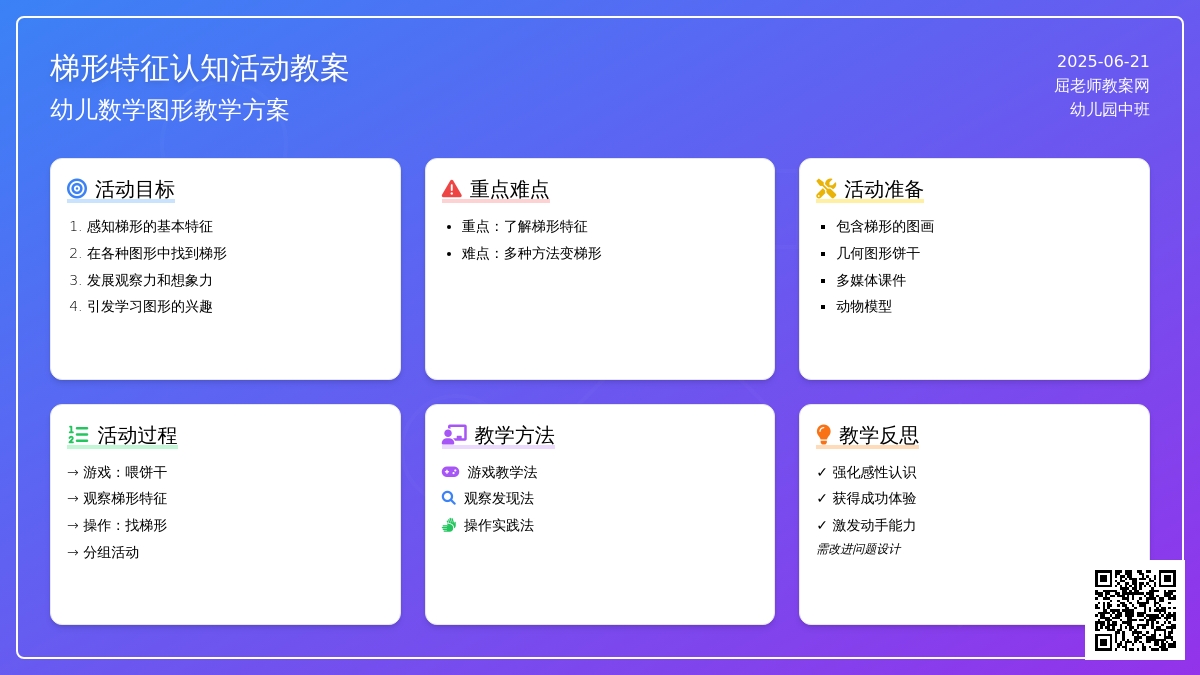 梯形特征认知活动教案
幼儿数学图形教学方案

2025-06-21
屈老师教案网
幼儿园中班

活动目标
1. 感知梯形的基本特征
2. 在各种图形中找到梯形
3. 发展观察力和想象力
4. 引发学习图形的兴趣

重点难点
• 重点：了解梯形特征
• 难点：多种方法变梯形

活动准备
▪ 包含梯形的图画
▪ 几何图形饼干
▪ 多媒体课件
▪ 动物模型

活动过程
→ 游戏：喂饼干
→ 观察梯形特征
→ 操作：找梯形
→ 分组活动

教学方法
游戏教学法
观察发现法
操作实践法

教学反思
✓ 强化感性认识
✓ 获得成功体验
✓ 激发动手能力
需改进问题设计